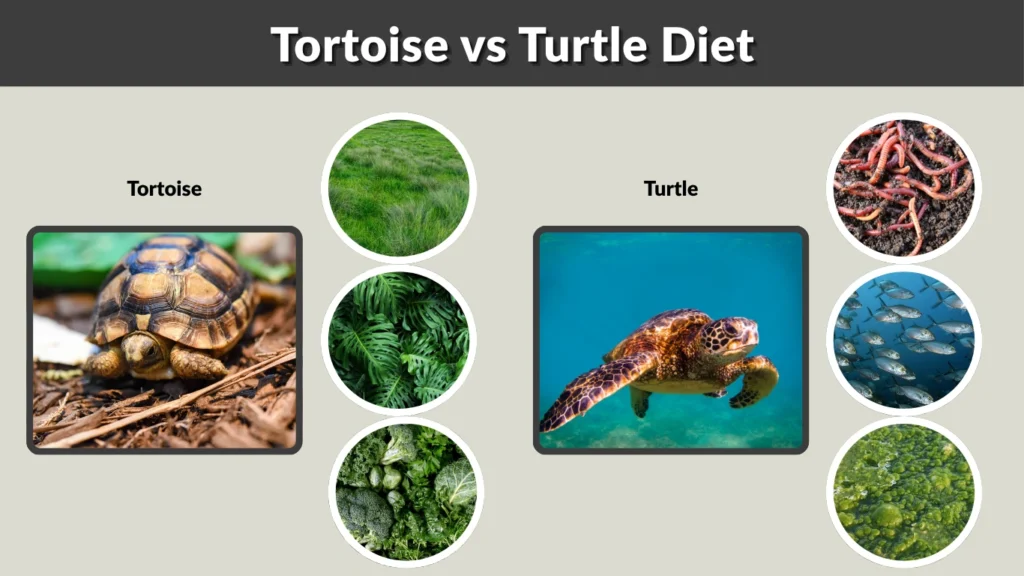 Tortoise vs Turtle Diet

Tortoise

Turtle